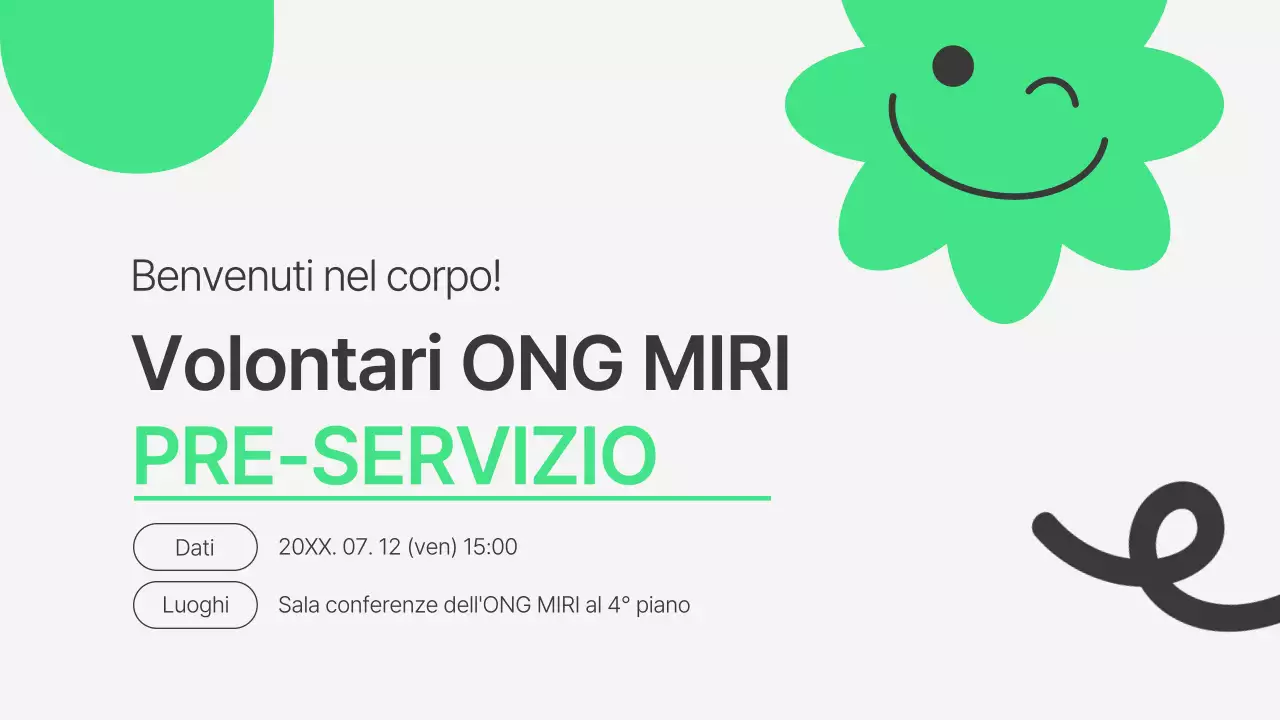 Benvenuti nel corpo!

Volontari ONG MIRI

PRE-SERVIZIO

Dati 20XX. 07. 12 (ven) 15:00

Luoghi Sala conferenze dell'ONG MIRI al 4° piano